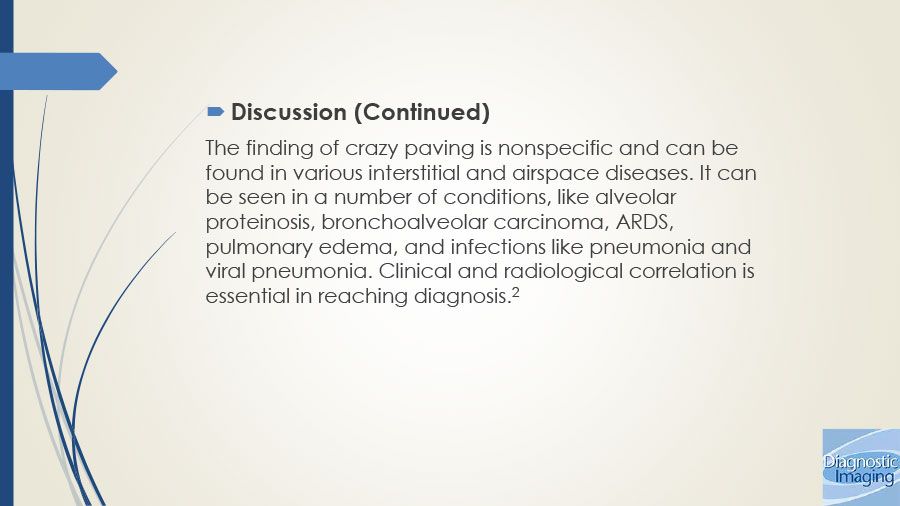 Discussion (Continued)

The finding of crazy paving is nonspecific and can be found in various interstitial and airspace diseases. It can be seen in a number of conditions, like alveolar proteinosis, bronchoalveolar carcinoma, ARDS, pulmonary edema, and infections like pneumonia and viral pneumonia. Clinical and radiological correlation is essential in reaching diagnosis.$^2$

Diagnostic Imaging